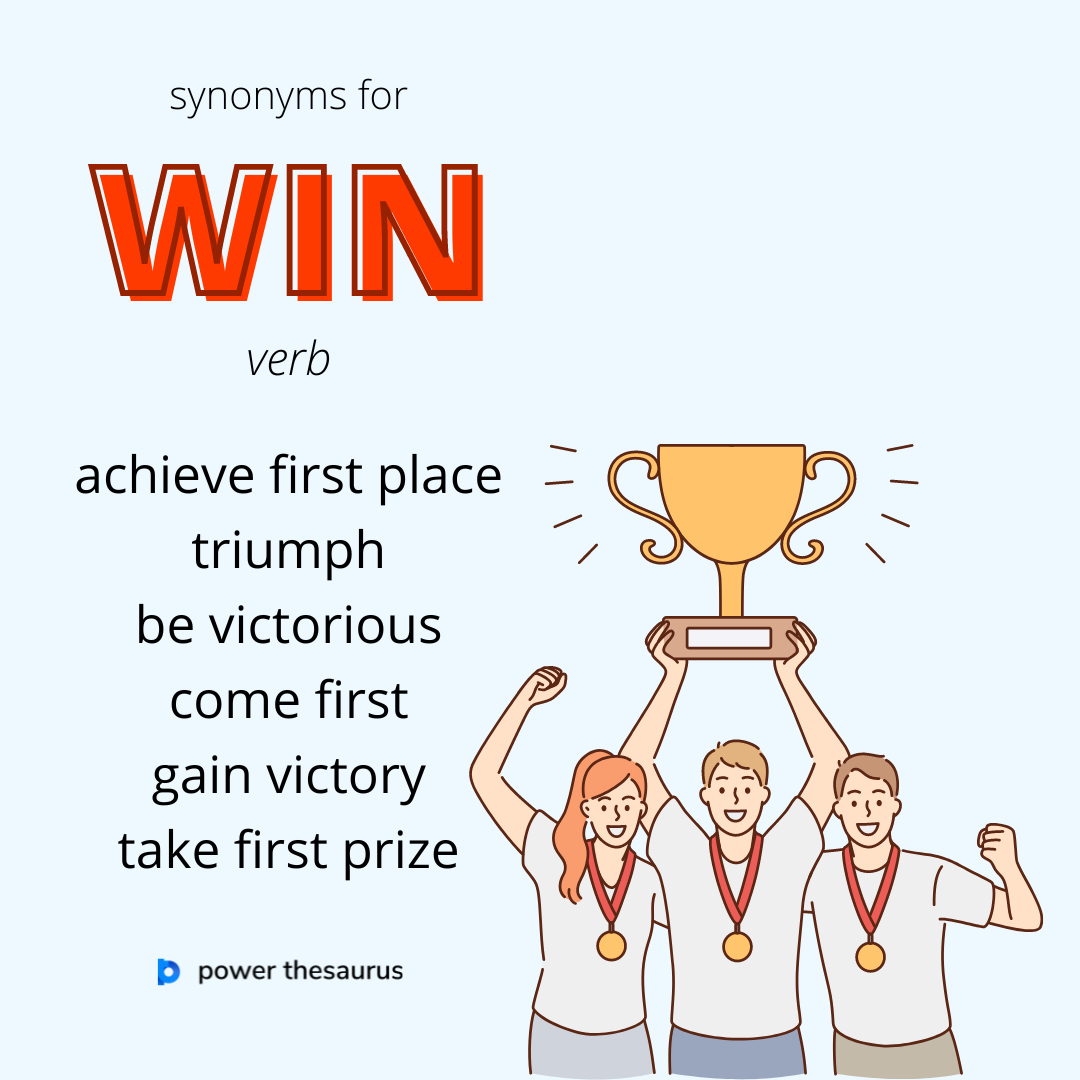 synonyms for

WIN

verb

achieve first place
triumph
be victorious
come first
gain victory
take first prize

power thesaurus